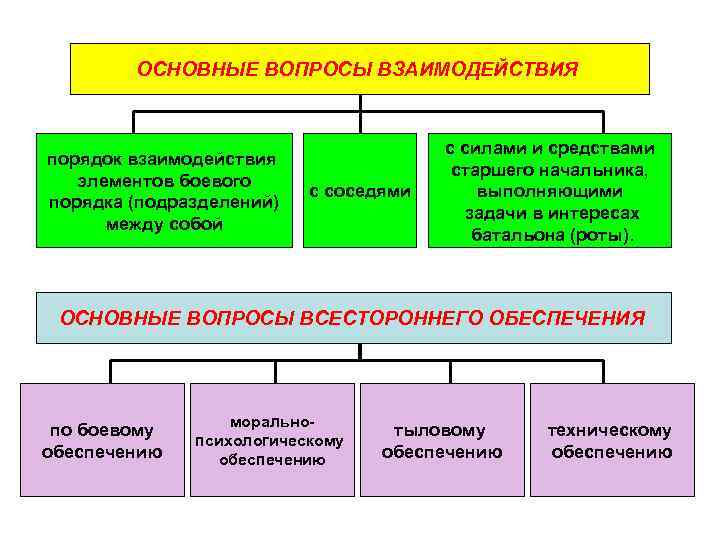 ОСНОВНЫЕ ВОПРОСЫ ВЗАИМОДЕЙСТВИЯ

порядок взаимодействия элементов боевого порядка (подразделений) между собой

с соседями

с силами и средствами старшего начальника, выполняющими задачи в интересах батальона (роты).

ОСНОВНЫЕ ВОПРОСЫ ВСЕСТОРОННЕГО ОБЕСПЕЧЕНИЯ

по боевому обеспечению

морально-психологическому обеспечению

тыловому обеспечению

техническому обеспечению